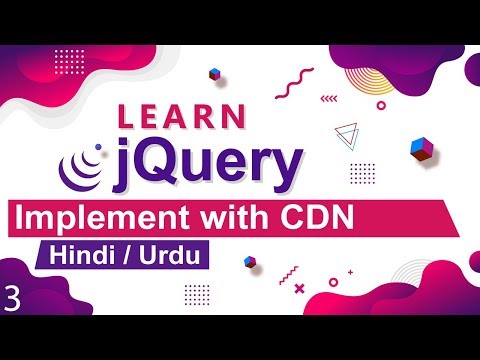 LEARN
jQuery
Implement with CDN
Hindi / Urdu
3